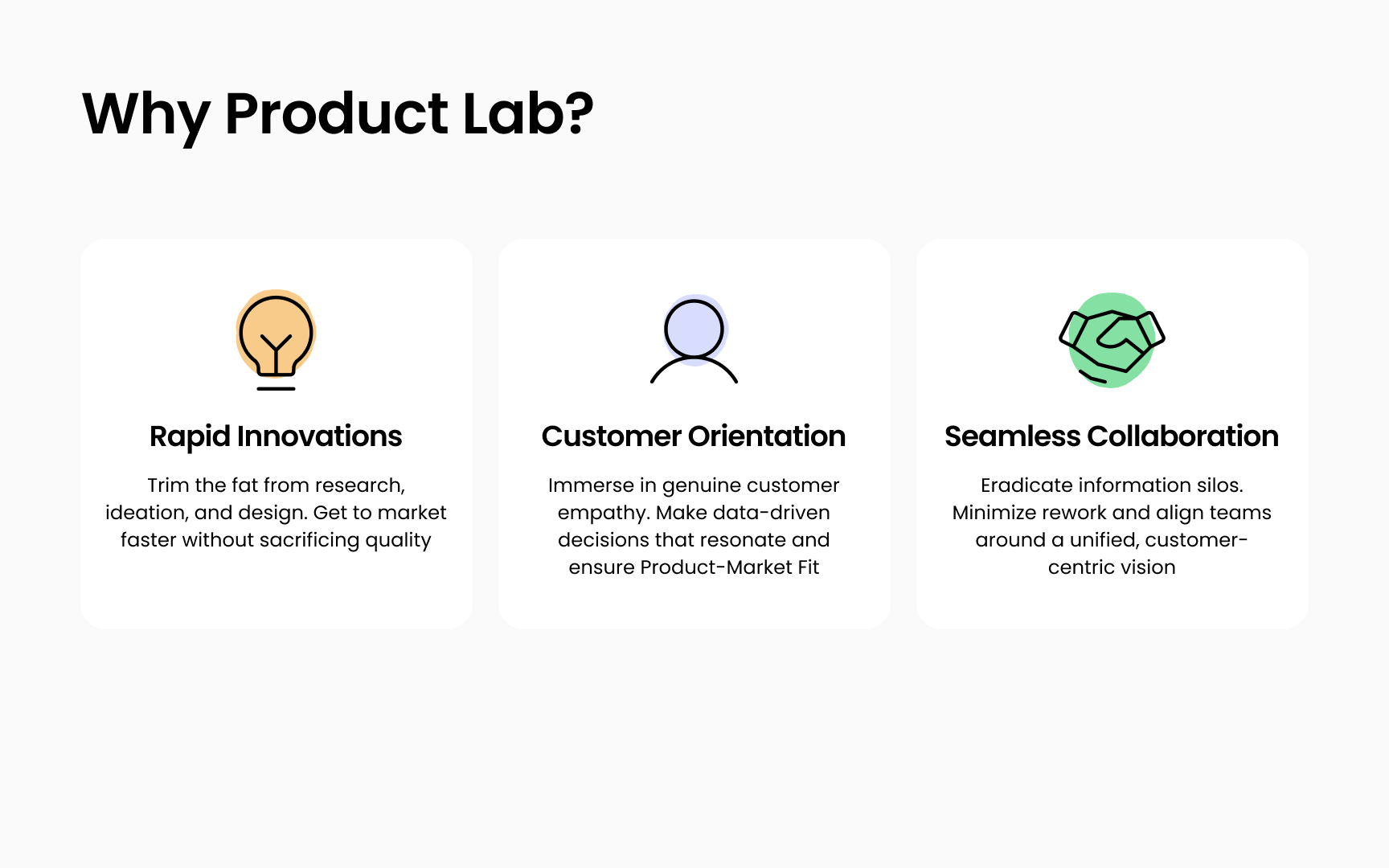 Why Product Lab?

Rapid Innovations

Trim the fat from research, ideation, and design. Get to market faster without sacrificing quality

Customer Orientation

Immerse in genuine customer empathy. Make data-driven decisions that resonate and ensure Product-Market Fit

Seamless Collaboration

Eradicate information silos. Minimize rework and align teams around a unified, customer-centric vision